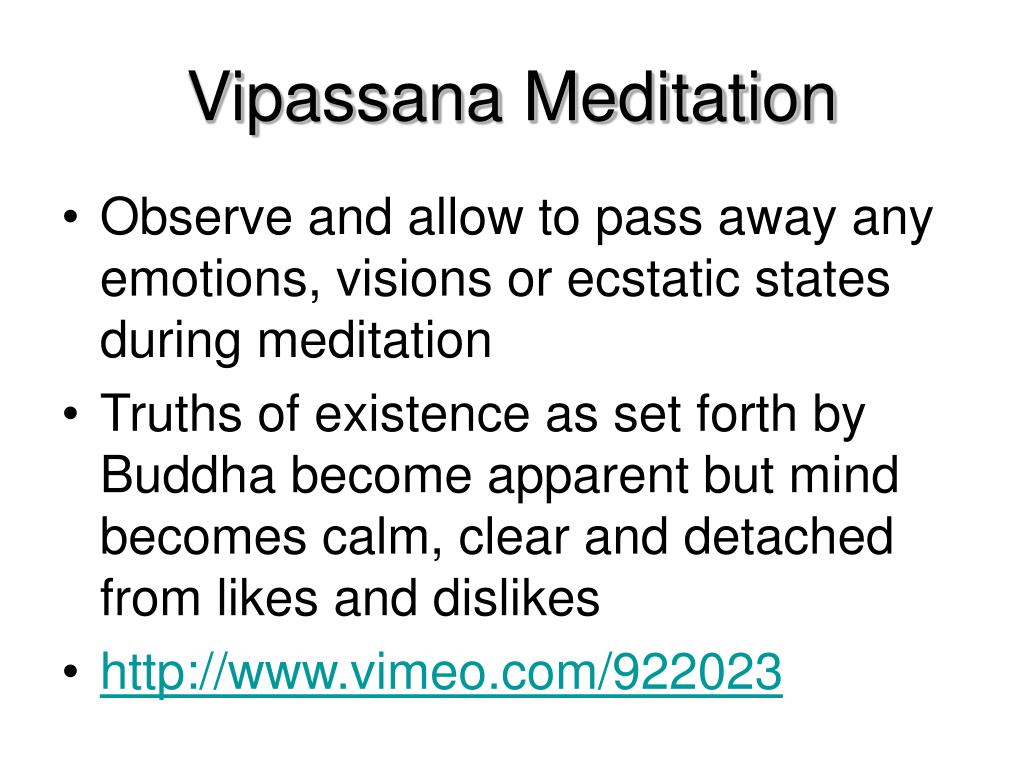 Vipassana Meditation

• Observe and allow to pass away any emotions, visions or ecstatic states during meditation
• Truths of existence as set forth by Buddha become apparent but mind becomes calm, clear and detached from likes and dislikes
• http://www.vimeo.com/922023